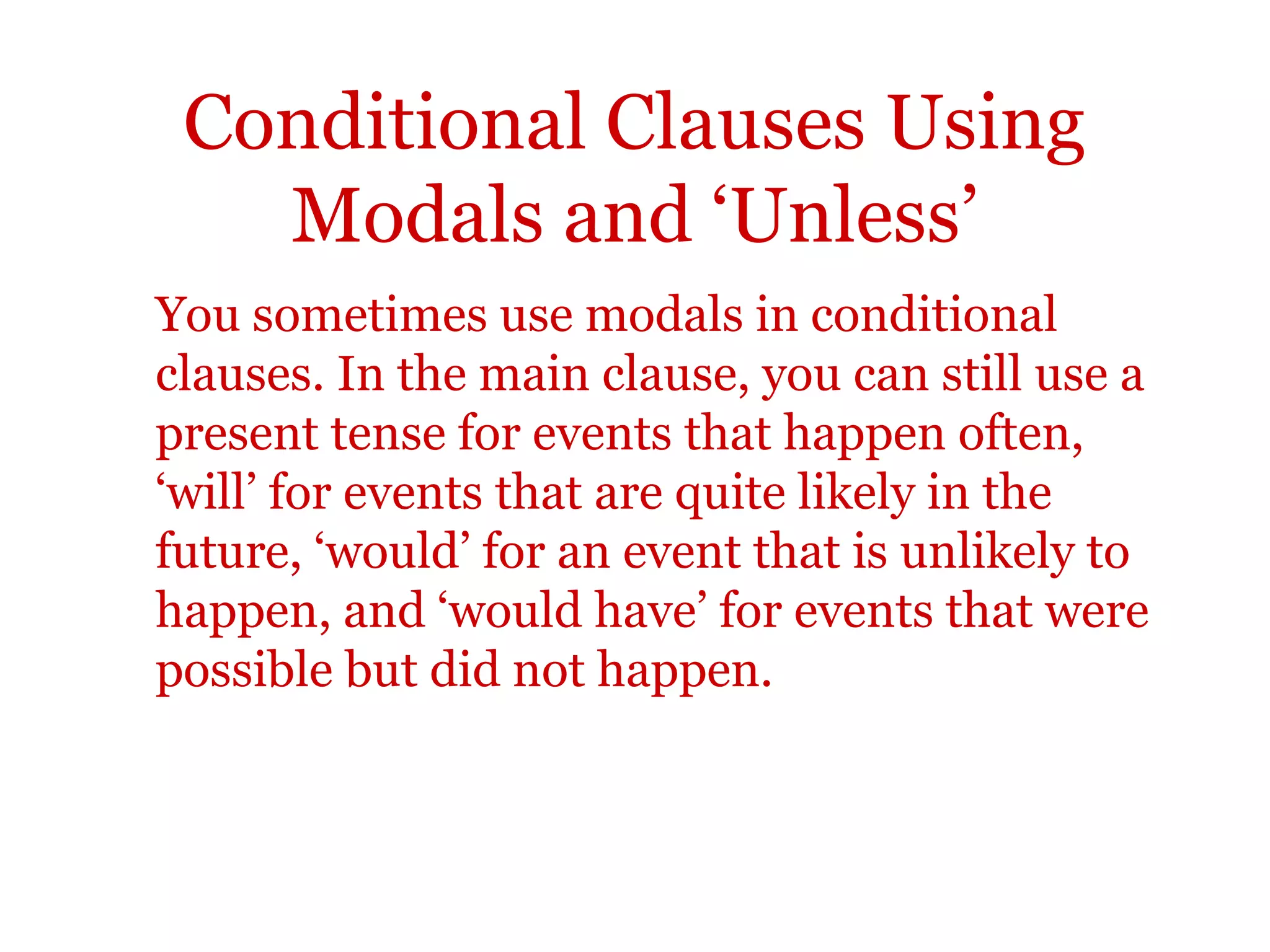 Conditional Clauses Using Modals and ‘Unless’

You sometimes use modals in conditional clauses. In the main clause, you can still use a present tense for events that happen often, ‘will’ for events that are quite likely in the future, ‘would’ for an event that is unlikely to happen, and ‘would have’ for events that were possible but did not happen.